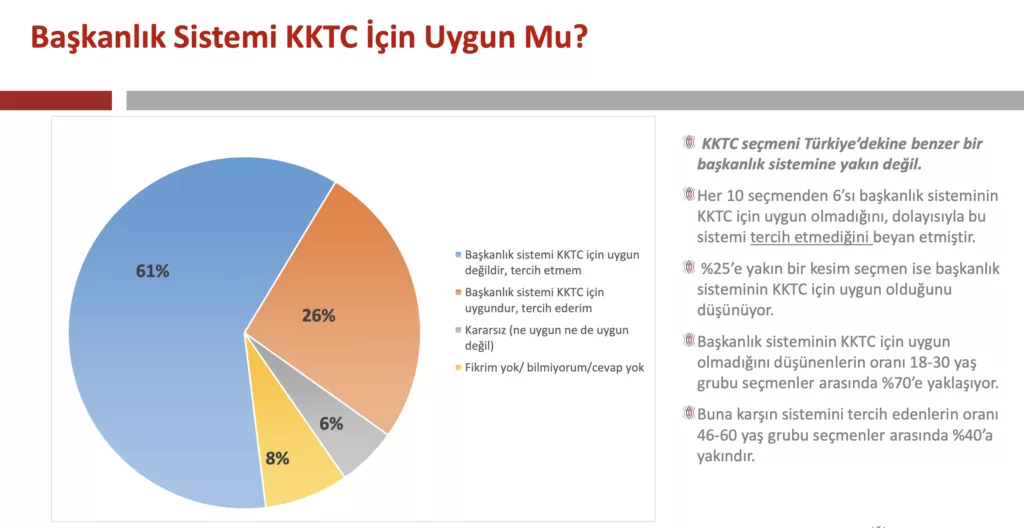 Başkanlık Sistemi KKTC İçin Uygun Mu?

61%

26%

6%

8%

Başkanlık sistemi KKTC için uygun değildir, tercih etmem

Başkanlık sistemi KKTC için uygundur, tercih ederim

Kararsız (ne uygun ne de uygun değil)

Fikrim yok/ bilmiyorum/cevap yok

KKTC seçmeni Türkiye'dekine benzer bir başkanlık sistemine yakın değil.

Her 10 seçmenden 6'sı başkanlık sisteminin KKTC için uygun olmadığını, dolayısıyla bu sistemi tercih etmediğini beyan etmiştir.

%25'e yakın bir kesim seçmen ise başkanlık sisteminin KKTC için uygun olduğunu düşünüyor.

Başkanlık sisteminin KKTC için uygun olmadığını düşünenlerin oranı 18-30 yaş grubu seçmenler arasında %70'e yaklaşıyor.

Buna karşın sistemini tercih edenlerin oranı 46-60 yaş grubu seçmenler arasında %40'a yakındır.